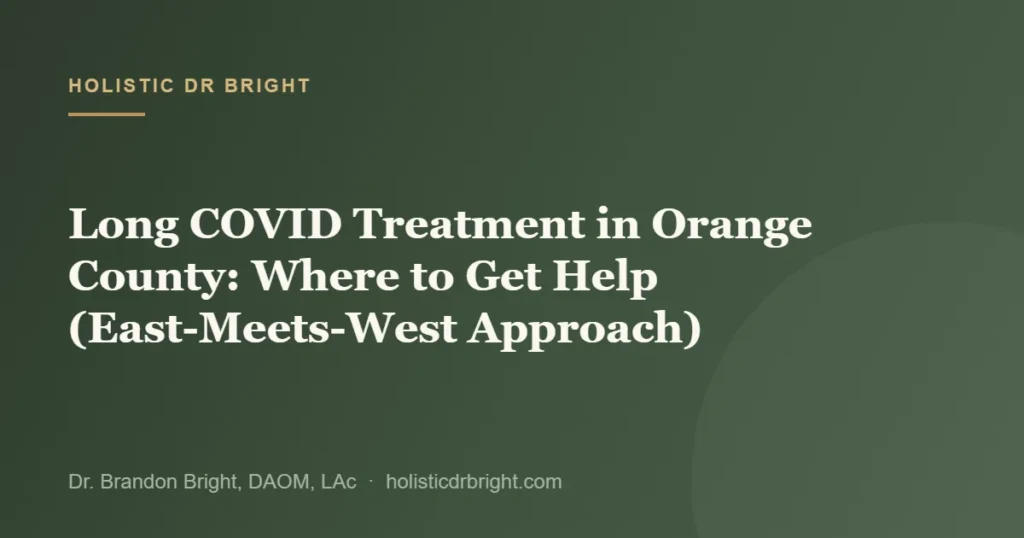 HOLISTIC DR BRIGHT

Long COVID Treatment in Orange County: Where to Get Help (East-Meets-West Approach)

Dr. Brandon Bright, DAOM, LAc · holisticdrbright.com